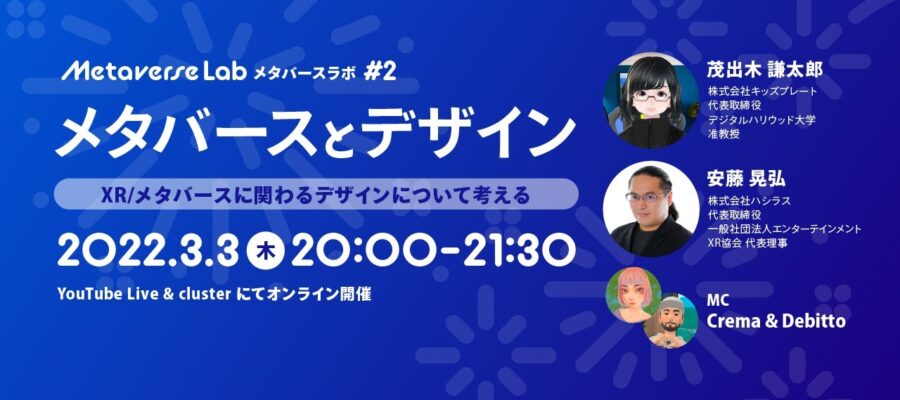 Metaverse Lab メタバースラボ #2

メタバースとデザイン

XR/メタバースに関わるデザインについて考える

2022.3.3 木 20:00-21:30

YouTube Live & cluster にてオンライン開催

茂出木 謙太郎
株式会社キッズプレート
代表取締役
デジタルハリウッド大学
准教授

安藤 晃弘
株式会社ハシラス
代表取締役
一般社団法人エンターテインメント
XR協会 代表理事

MC
Crema & Debitto